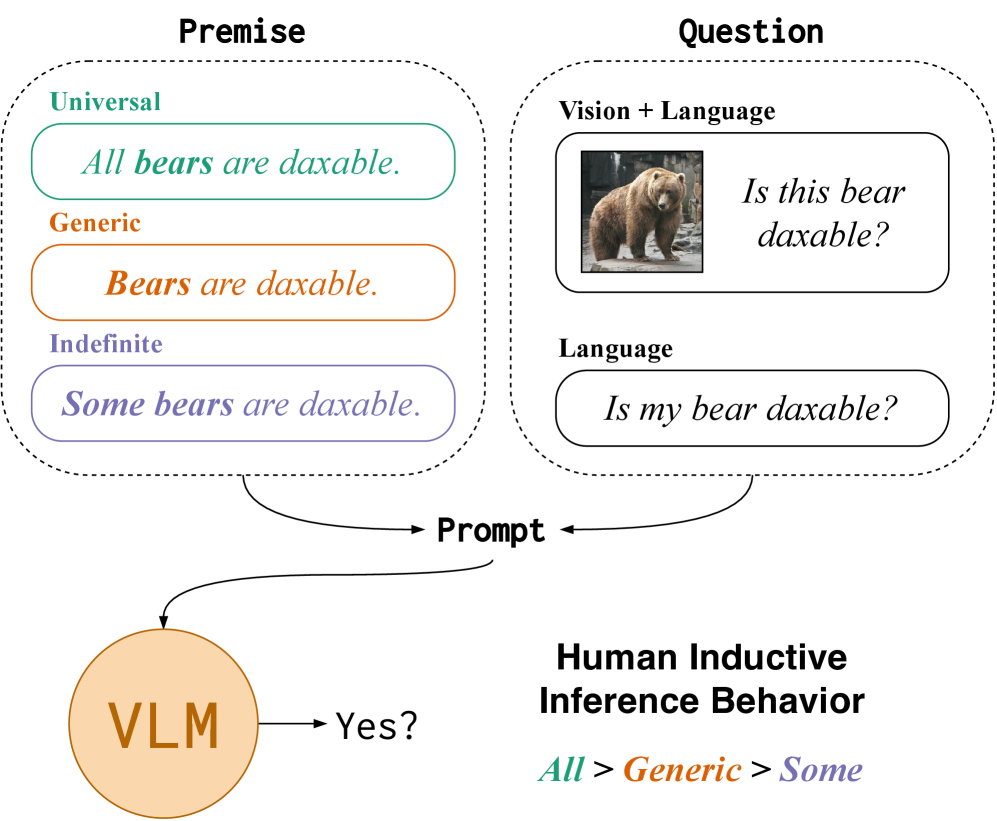 Premise

Universal

All bears are daxable.

Generic

Bears are daxable.

Indefinite

Some bears are daxable.

Question

Vision + Language

Is this bear daxable?

Language

Is my bear daxable?

Prompt

VLM

Yes?

Human Inductive Inference Behavior

All > Generic > Some